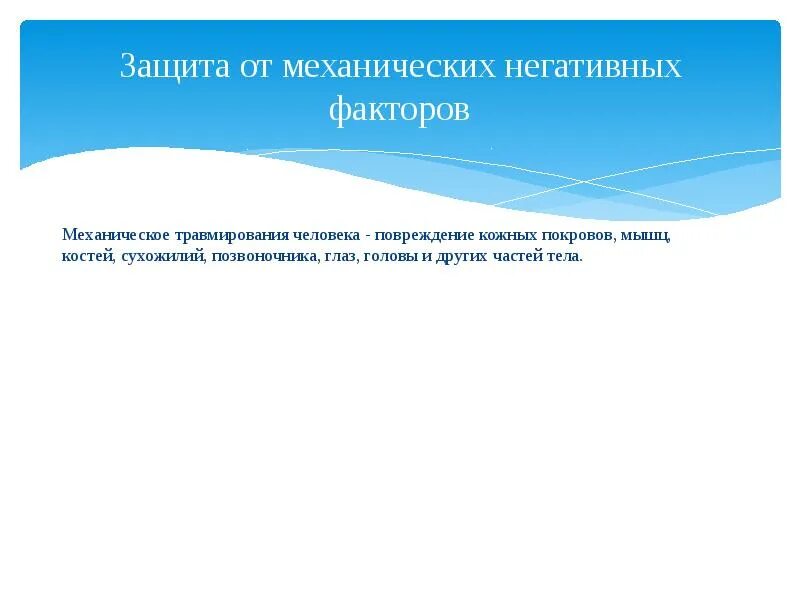 Защита от механических негативных факторов

Механическое травмирования человека - повреждение кожных покровов, мышц, костей, сухожилий, позвоночника, глаз, головы и других частей тела.